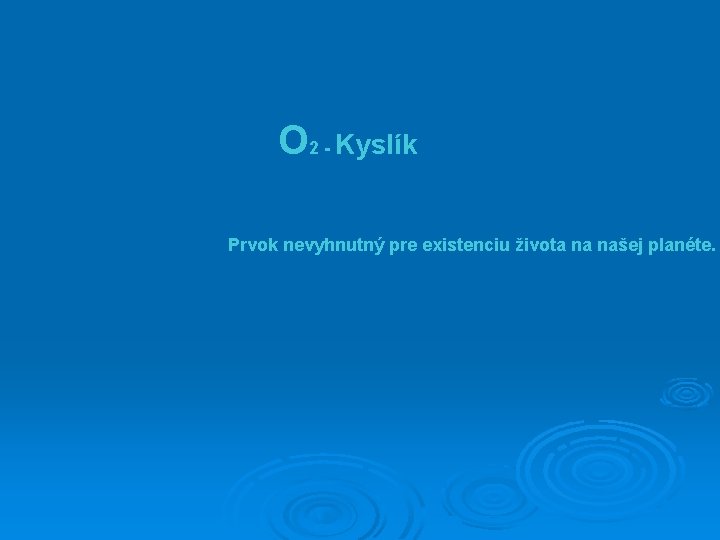 $O_2$ - Kyslík

Prvok nevyhnutný pre existenciu života na našej planéte.